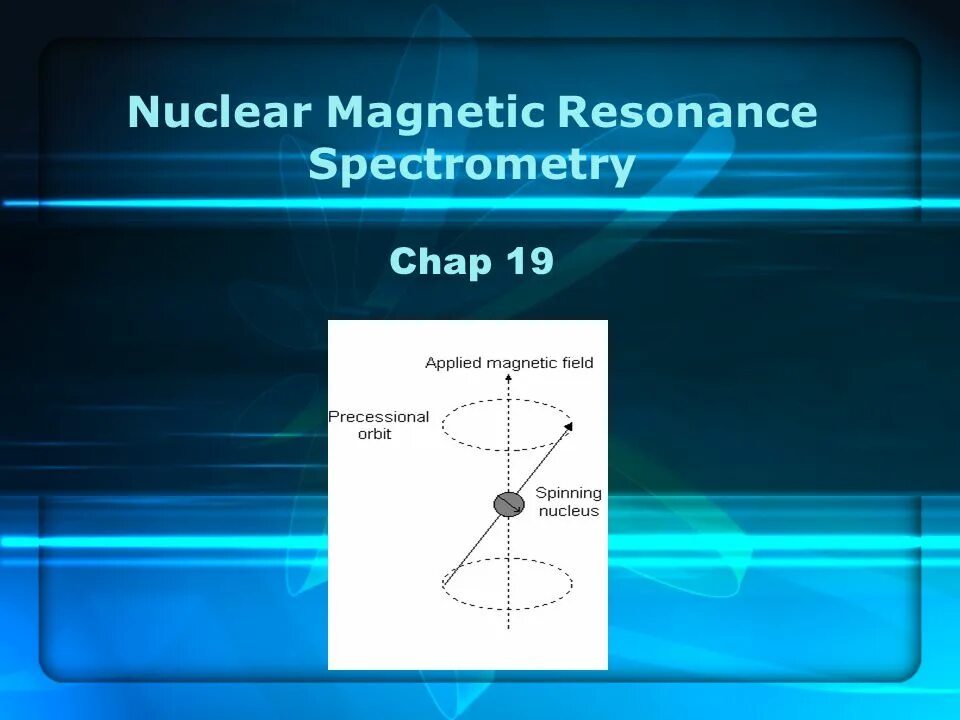 Nuclear Magnetic Resonance Spectrometry

Chap 19

Applied magnetic field

Precessional orbit

Spinning nucleus